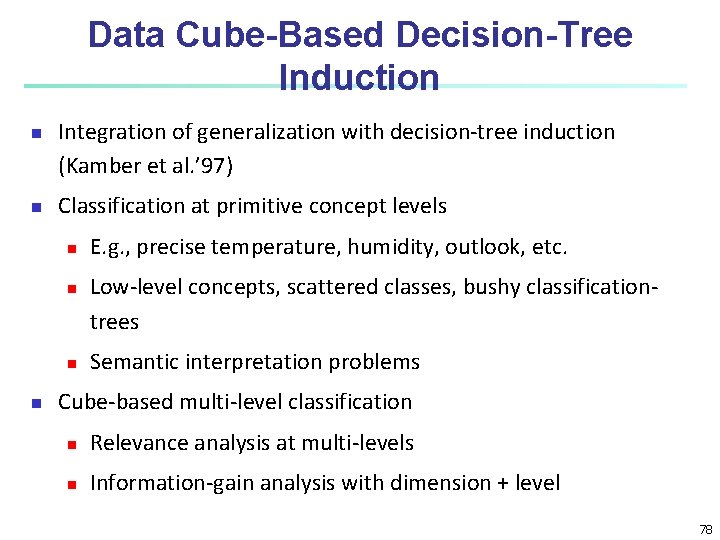 Data Cube-Based Decision-Tree Induction

- Integration of generalization with decision-tree induction (Kamber et al.'97)
- Classification at primitive concept levels
  - E.g., precise temperature, humidity, outlook, etc.
  - Low-level concepts, scattered classes, bushy classification-trees
  - Semantic interpretation problems
- Cube-based multi-level classification
  - Relevance analysis at multi-levels
  - Information-gain analysis with dimension + level

78